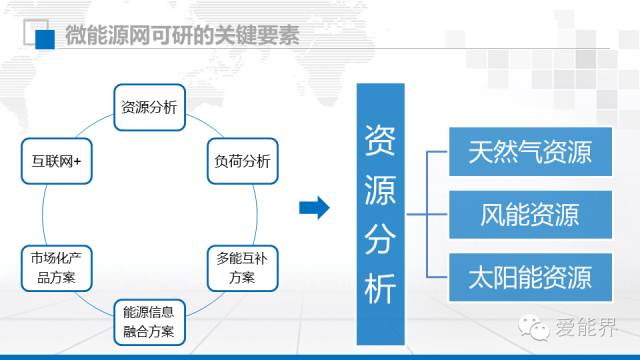 微能源网可研的关键要素

资源分析

负荷分析

多能互补方案

能源信息融合方案

市场化产品方案

互联网+

资源分析

天然气资源

风能资源

太阳能资源

爱能界